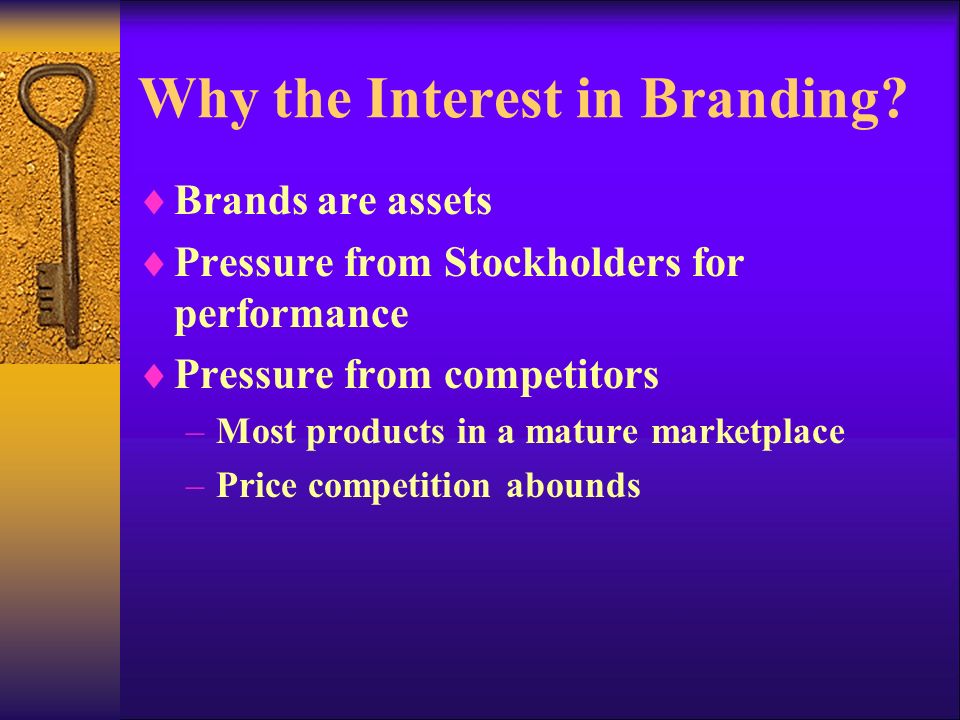 Why the Interest in Branding?

♦ Brands are assets

♦ Pressure from Stockholders for performance

♦ Pressure from competitors

– Most products in a mature marketplace

– Price competition abounds